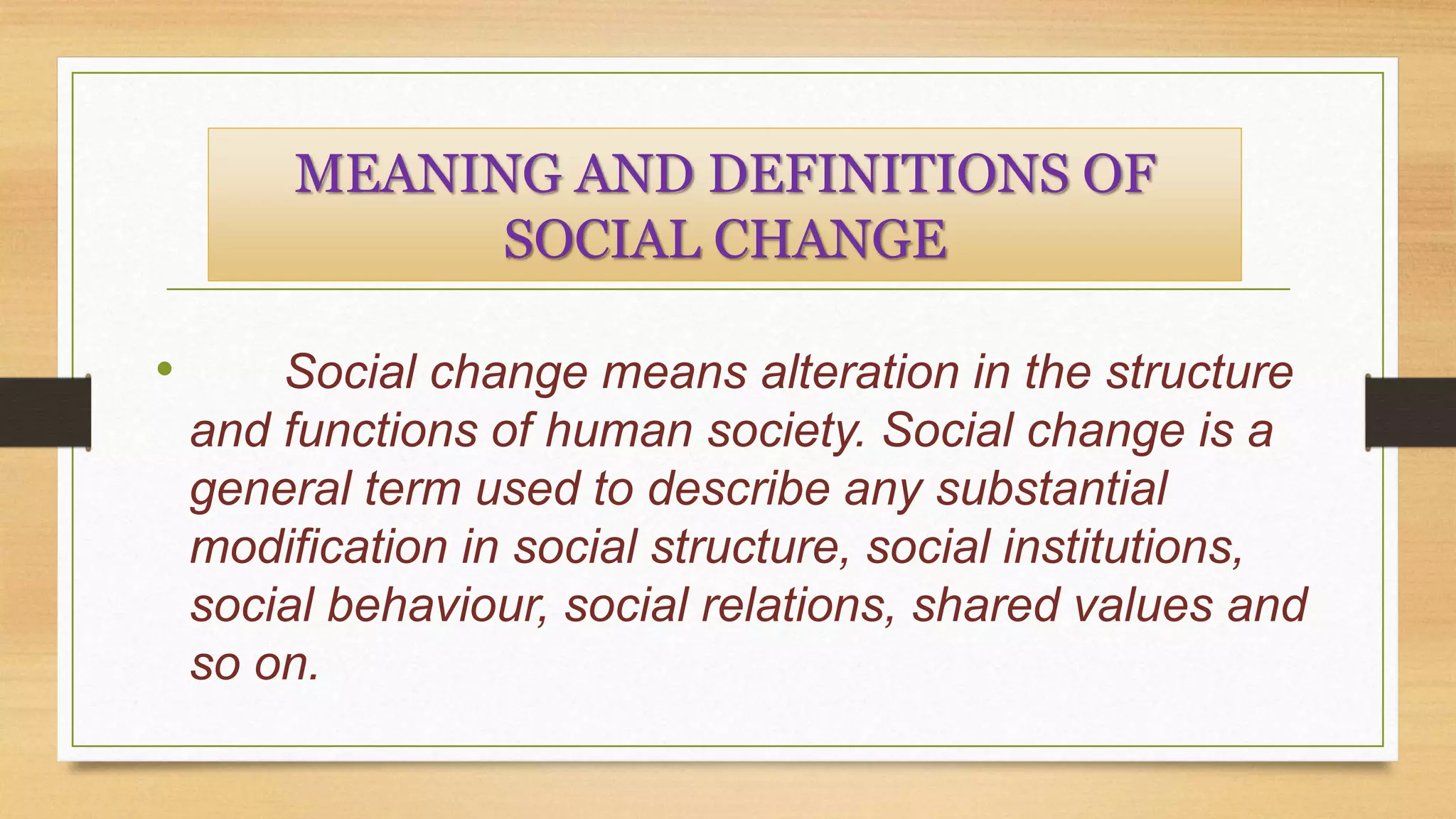 MEANING AND DEFINITIONS OF SOCIAL CHANGE

• Social change means alteration in the structure and functions of human society. Social change is a general term used to describe any substantial modification in social structure, social institutions, social behaviour, social relations, shared values and so on.